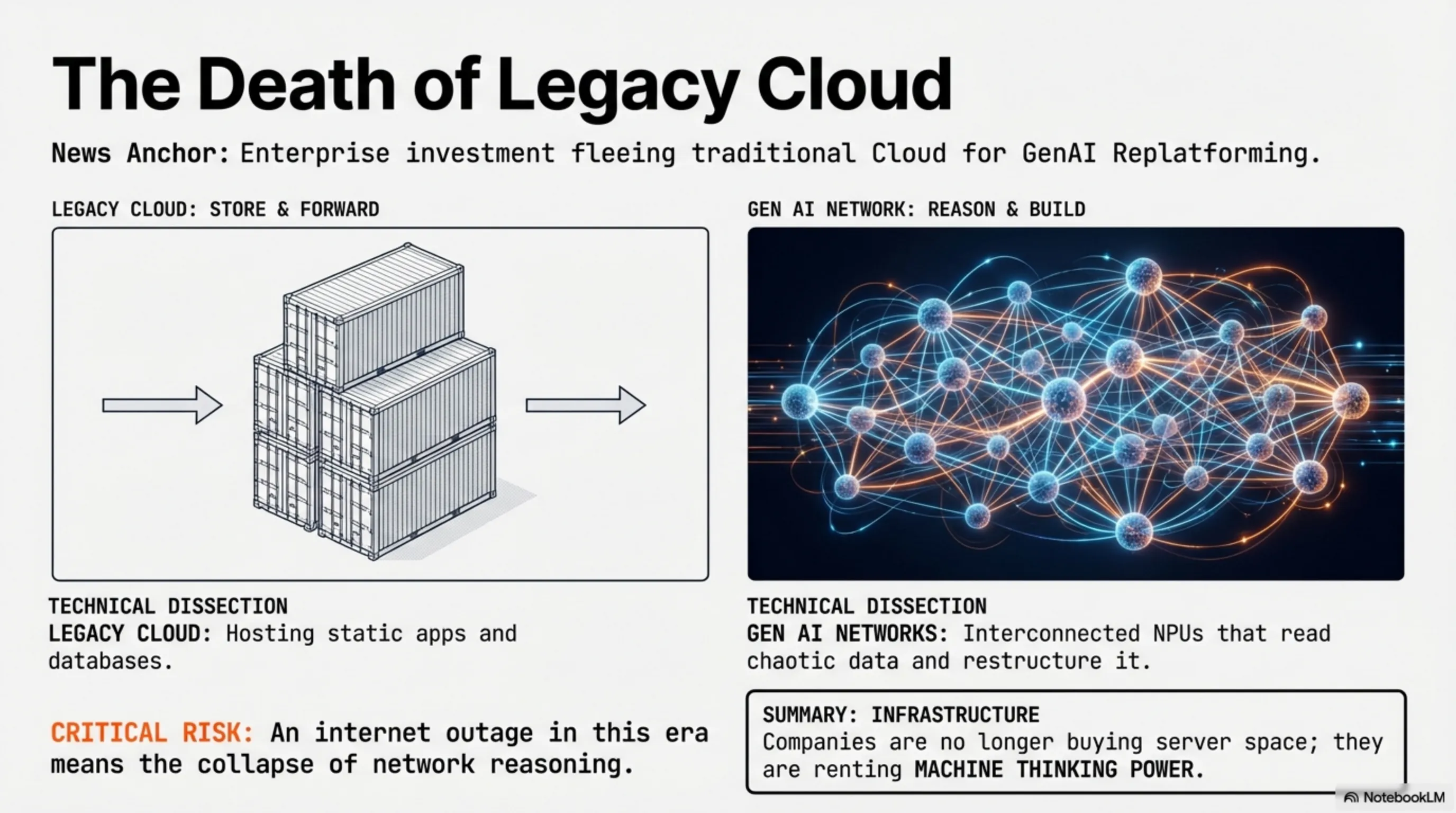 The Death of Legacy Cloud

News Anchor: Enterprise investment fleeing traditional Cloud for GenAI Replatforming.

LEGACY CLOUD: STORE & FORWARD

TECHNICAL DISSECTION
LEGACY CLOUD: Hosting static apps and databases.

CRITICAL RISK: An internet outage in this era means the collapse of network reasoning.

GEN AI NETWORK: REASON & BUILD

TECHNICAL DISSECTION
GEN AI NETWORKS: Interconnected NPUs that read chaotic data and restructure it.

SUMMARY: INFRASTRUCTURE
Companies are no longer buying server space; they are renting MACHINE THINKING POWER.

NotebookLM